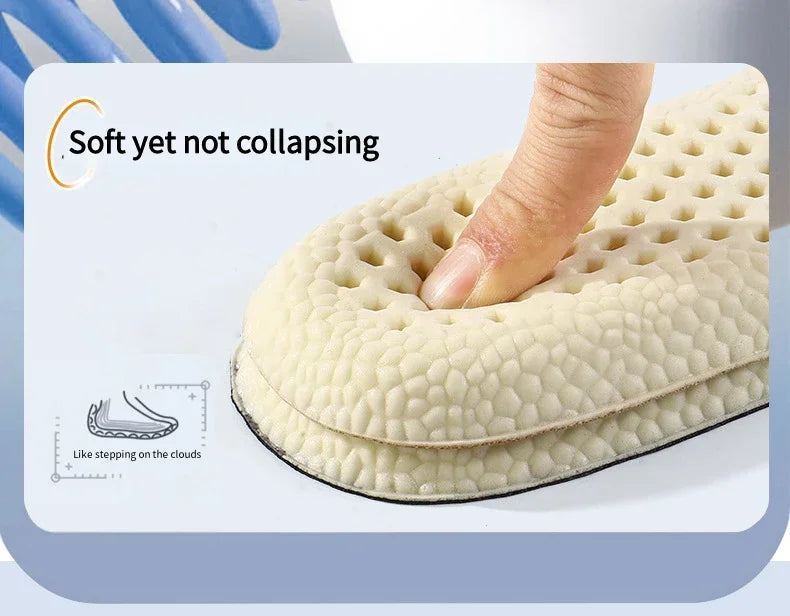 Soft yet not collapsing

Like stepping on the clouds